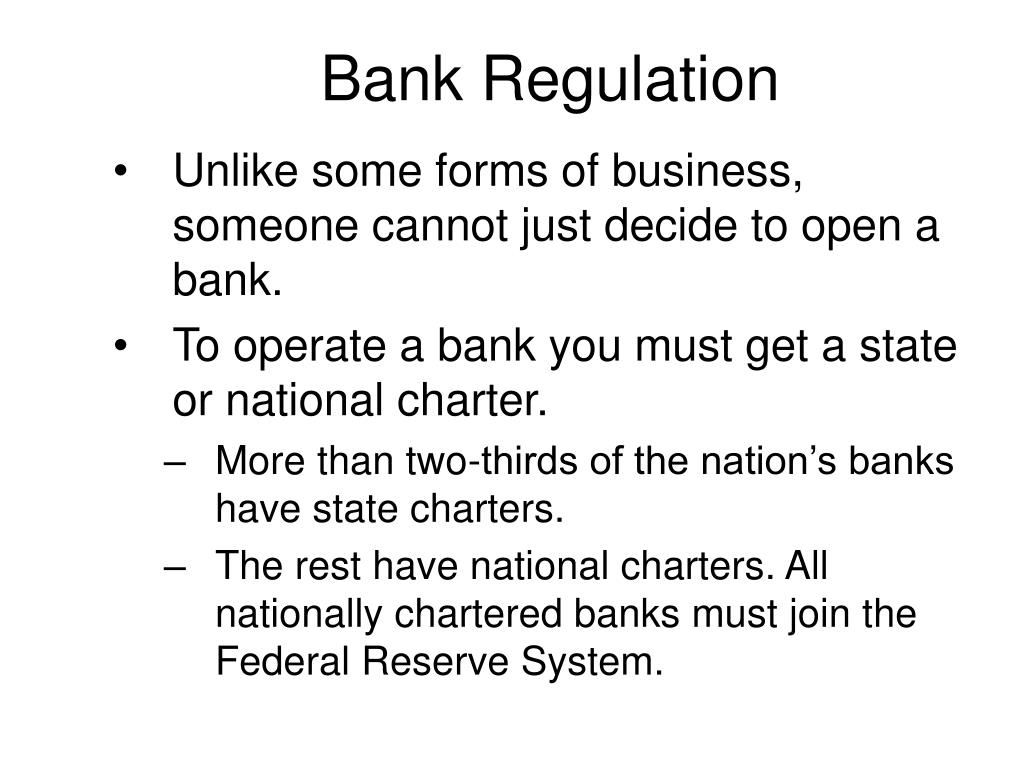 Bank Regulation

• Unlike some forms of business, someone cannot just decide to open a bank.
• To operate a bank you must get a state or national charter.
– More than two-thirds of the nation’s banks have state charters.
– The rest have national charters. All nationally chartered banks must join the Federal Reserve System.